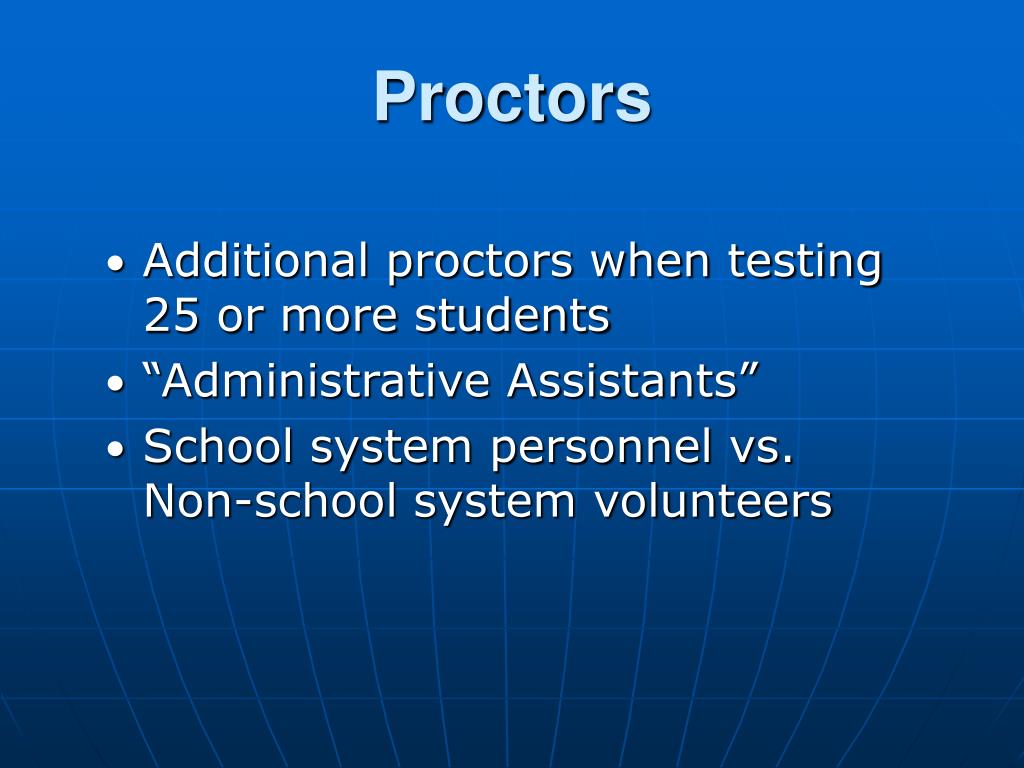 Proctors

• Additional proctors when testing 25 or more students
• “Administrative Assistants”
• School system personnel vs. Non-school system volunteers